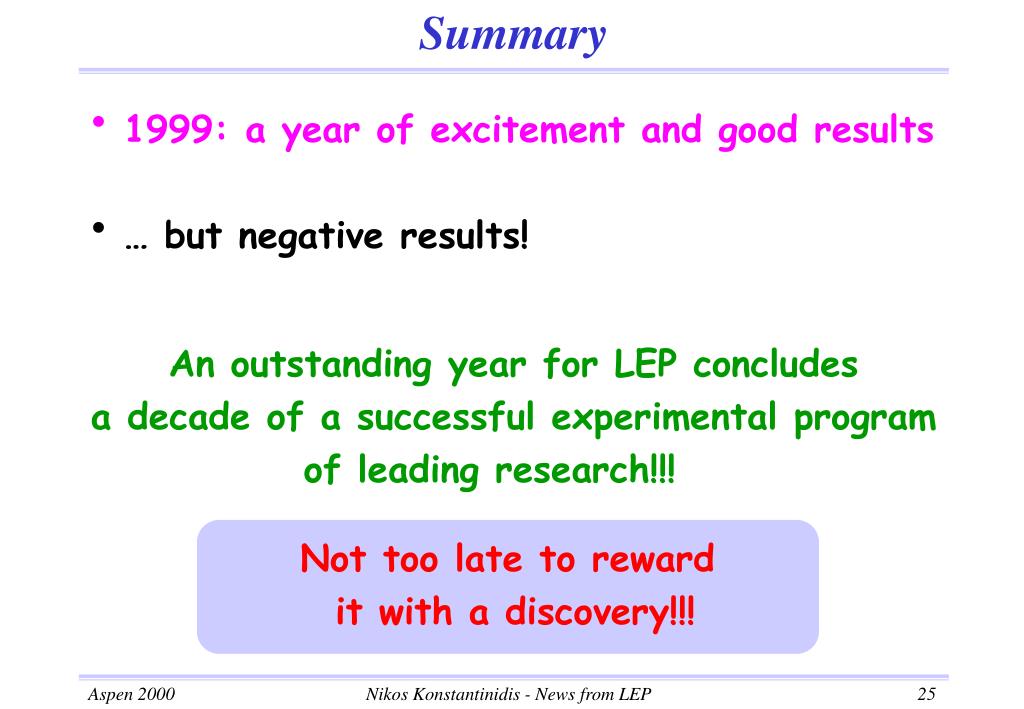 Summary

• 1999: a year of excitement and good results

• … but negative results!

An outstanding year for LEP concludes a decade of a successful experimental program of leading research!!!

Not too late to reward it with a discovery!!!

Aspen 2000	Nikos Konstantinidis - News from LEP	25